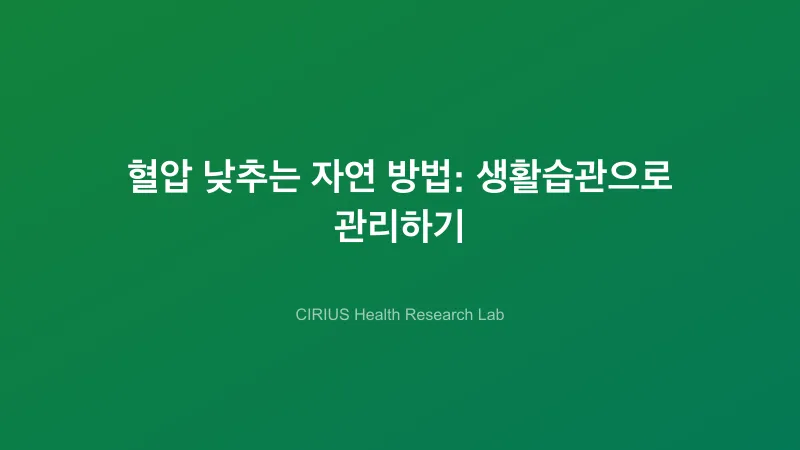 혈압 낮추는 자연 방법: 생활습관으로 관리하기

CIRIUS Health Research Lab